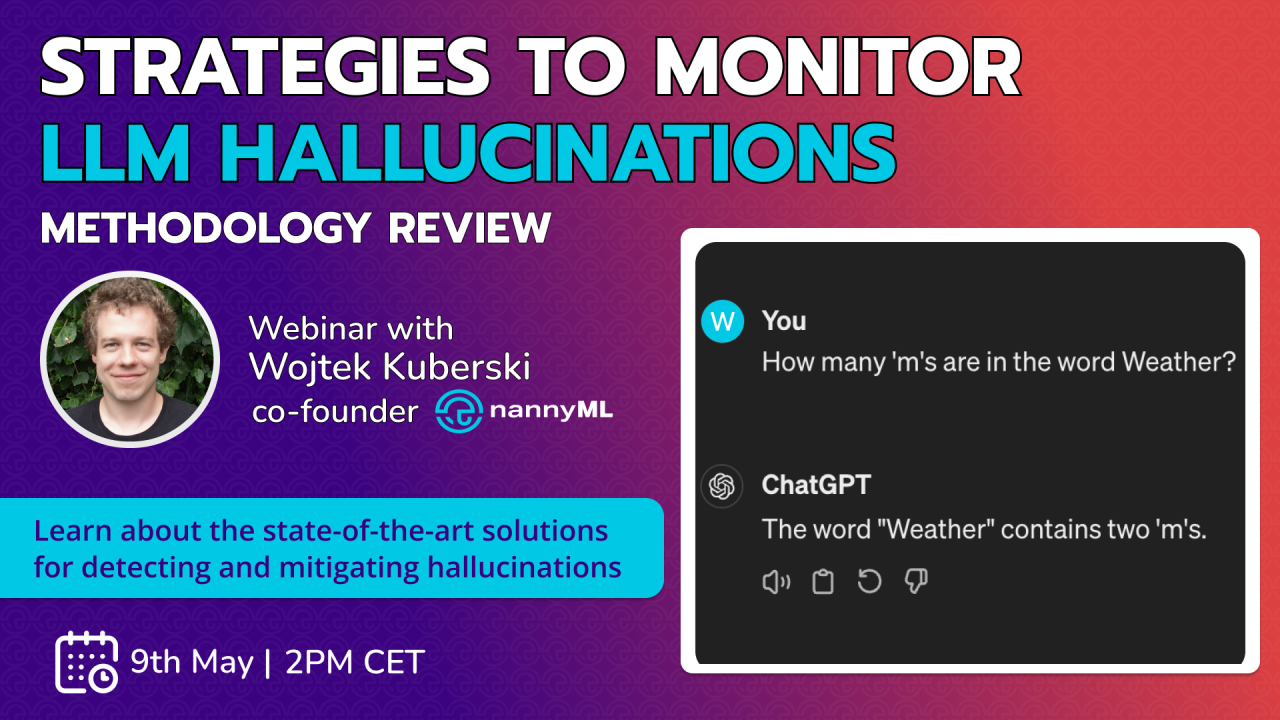 STRATEGIES TO MONITOR
LLM HALLUCINATIONS
METHODOLOGY REVIEW

Webinar with
Wojtek Kuberski
co-founder nannyML

Learn about the state-of-the-art solutions for detecting and mitigating hallucinations

9th May | 2PM CET

W You
How many 'm's are in the word Weather?

ChatGPT
The word "Weather" contains two 'm's.